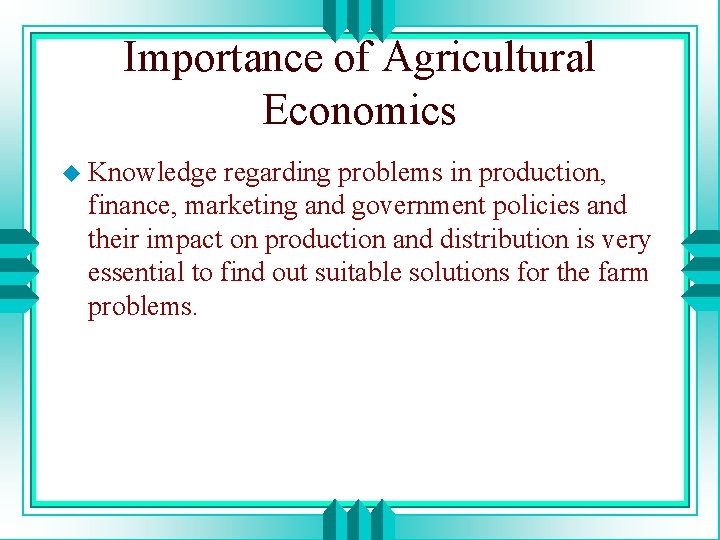 Importance of Agricultural Economics

Knowledge regarding problems in production, finance, marketing and government policies and their impact on production and distribution is very essential to find out suitable solutions for the farm problems.